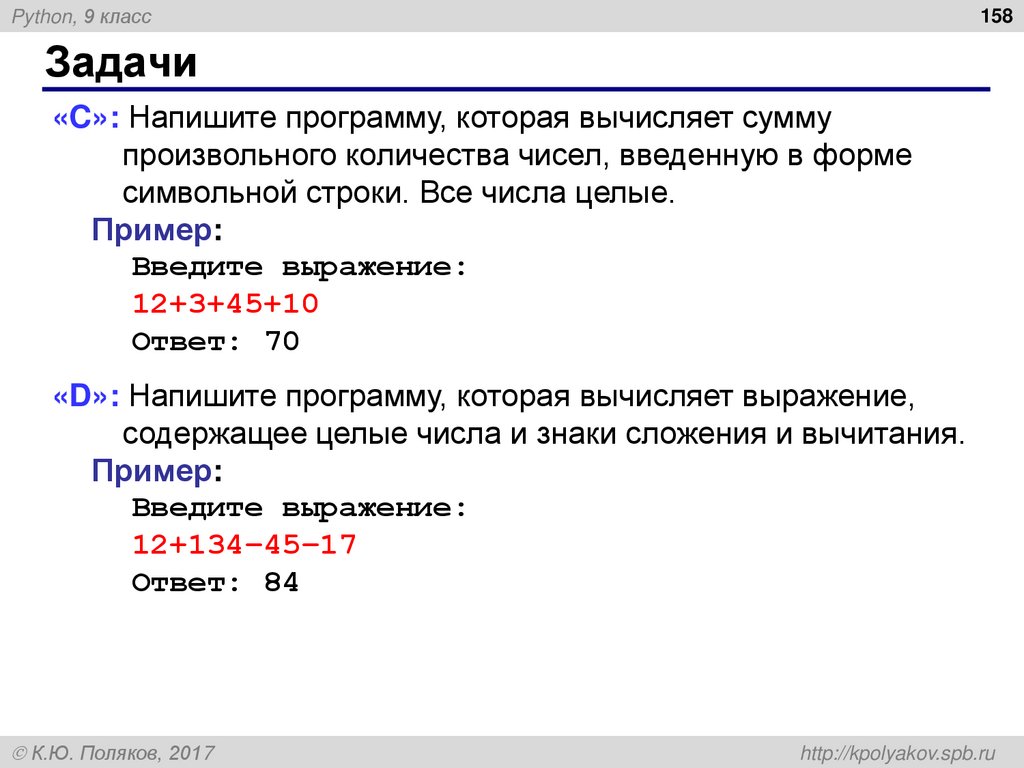 Python, 9 класс

158

Задачи

«C»: Напишите программу, которая вычисляет сумму произвольного количества чисел, введенную в форме символьной строки. Все числа целые.

Пример:
Введите выражение:
12+3+45+10
Ответ: 70

«D»: Напишите программу, которая вычисляет выражение, содержащее целые числа и знаки сложения и вычитания.

Пример:
Введите выражение:
12+134–45–17
Ответ: 84

© К.Ю. Поляков, 2017

http://kpolyakov.spb.ru